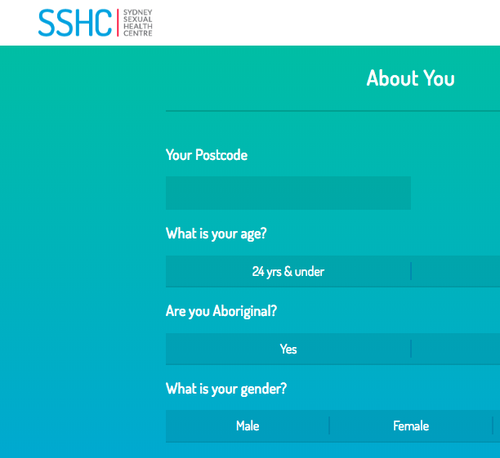 SSHC SYDNEY SEXUAL HEALTH CENTRE

About You

Your Postcode

What is your age?

24 yrs & under

Are you Aboriginal?

Yes

What is your gender?

Male

Female